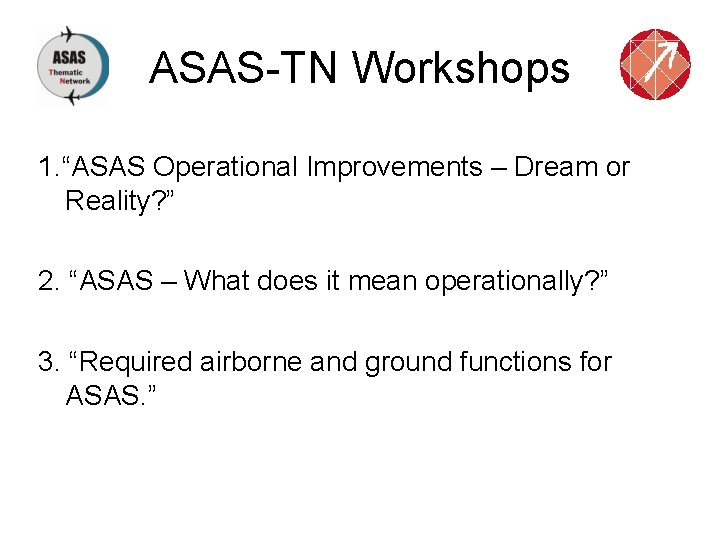 ASAS Thematic Network

ASAS-TN Workshops

1.“ASAS Operational Improvements – Dream or Reality?”

2. “ASAS – What does it mean operationally?”

3. “Required airborne and ground functions for ASAS.”